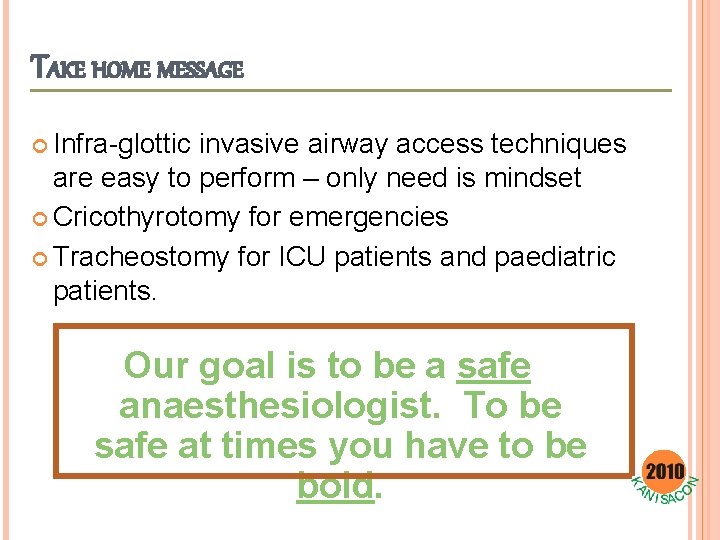 TAKE HOME MESSAGE

Infra-glottic invasive airway access techniques are easy to perform – only need is mindset

Cricothyrotomy for emergencies

Tracheostomy for ICU patients and paediatric patients.

Our goal is to be a safe anaesthesiologist. To be safe at times you have to be bold.

2010
KANISACON